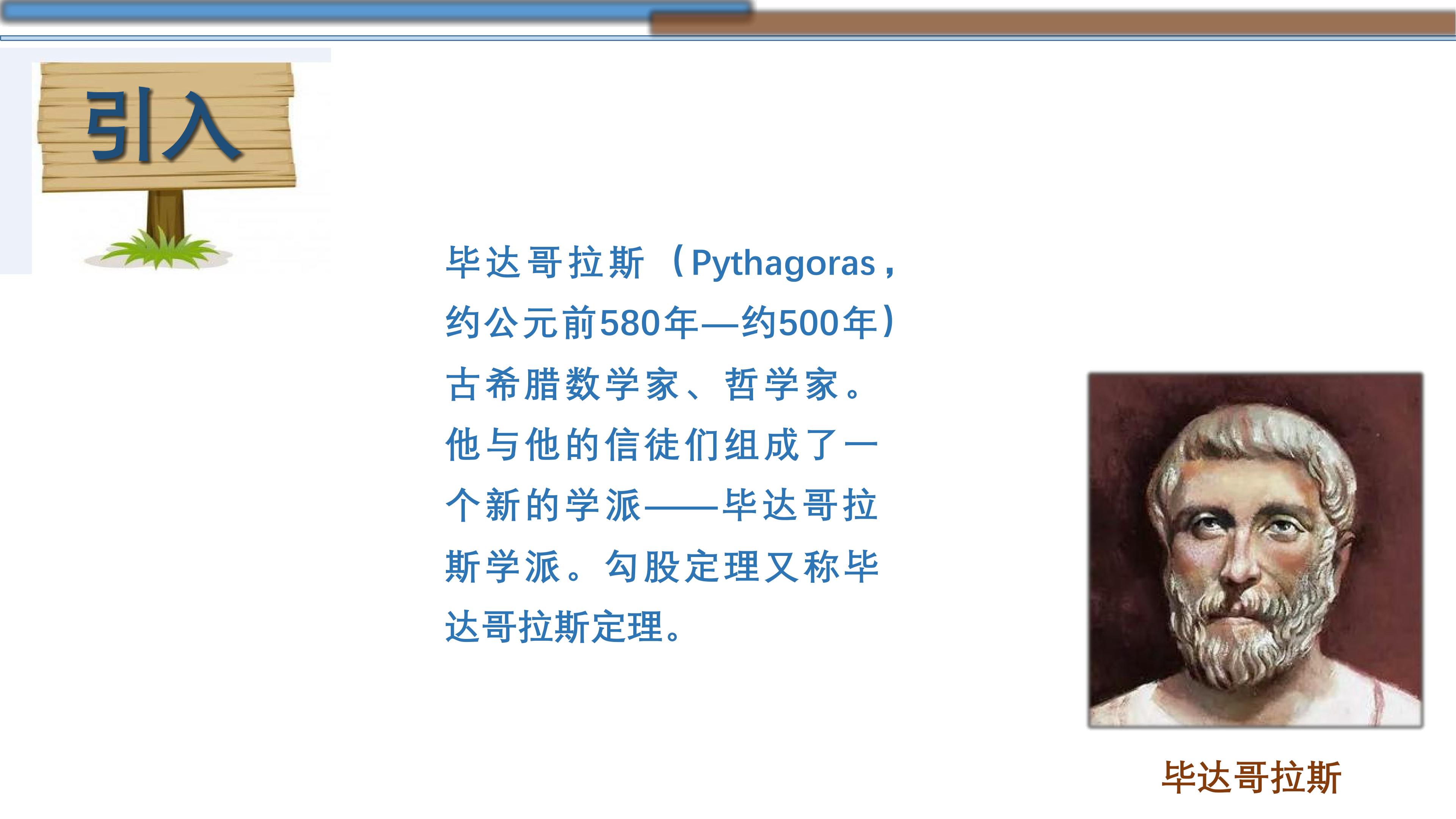 引入

毕达哥拉斯（Pythagoras，约公元前580年—约500年）古希腊数学家、哲学家。他与他的信徒们组成了一个新的学派——毕达哥拉斯学派。勾股定理又称毕达哥拉斯定理。

毕达哥拉斯